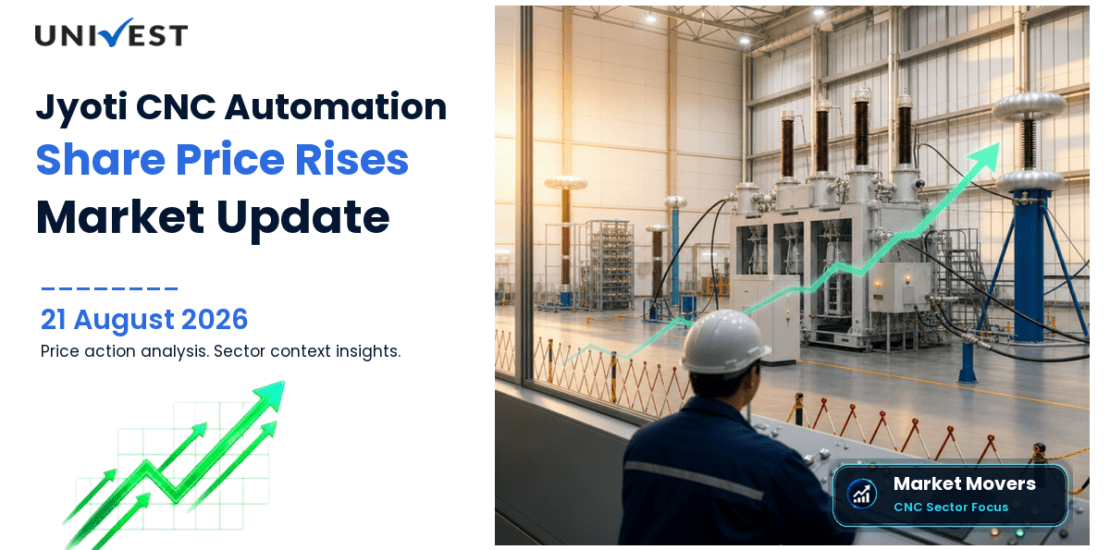 UNIVEST

Jyoti CNC Automation
Share Price Rises
Market Update

21 August 2026
Price action analysis. Sector context insights.

Market Movers
CNC Sector Focus